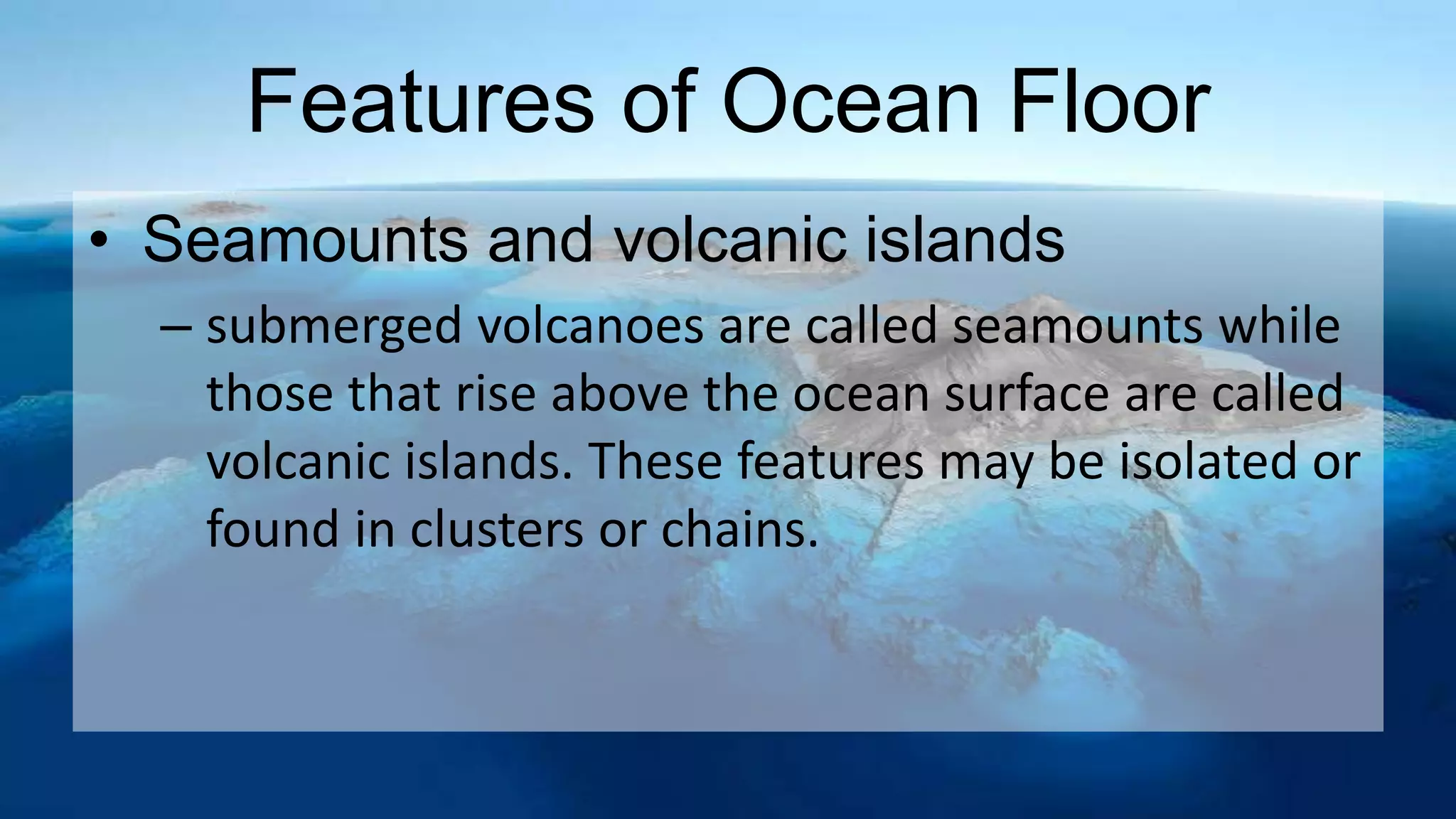 Features of Ocean Floor

• Seamounts and volcanic islands

– submerged volcanoes are called seamounts while those that rise above the ocean surface are called volcanic islands. These features may be isolated or found in clusters or chains.